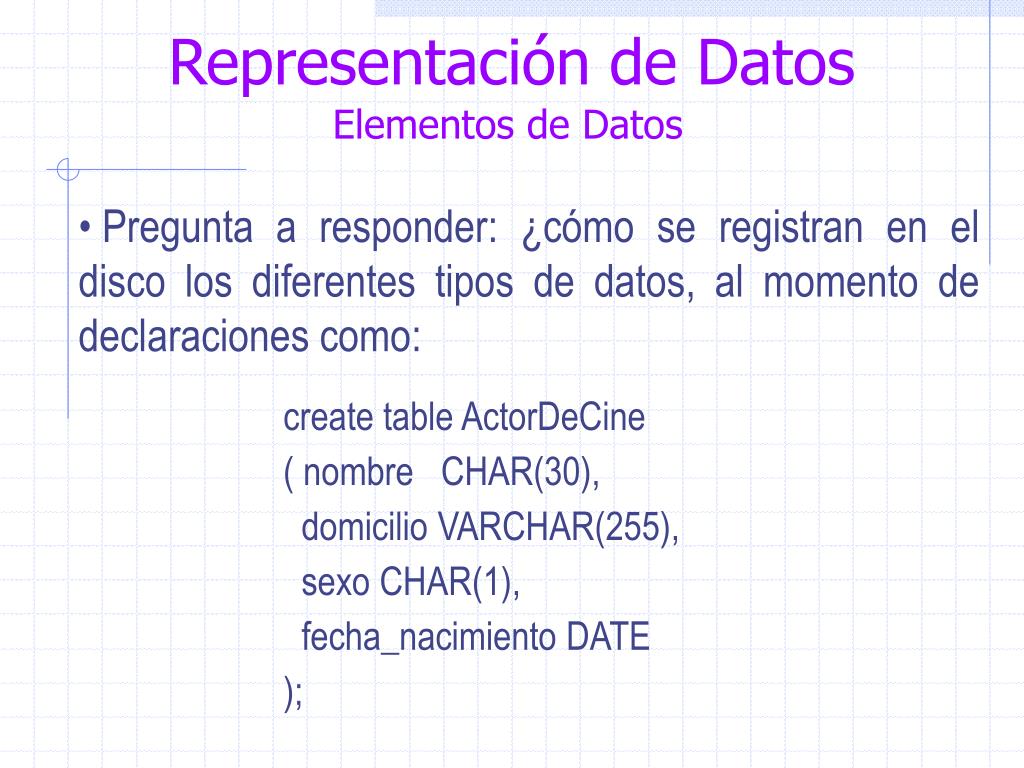 Representación de Datos
Elementos de Datos

• Pregunta a responder: ¿cómo se registran en el disco los diferentes tipos de datos, al momento de declaraciones como:

create table ActorDeCine
( nombre CHAR(30),
domicilio VARCHAR(255),
sexo CHAR(1),
fecha_nacimiento DATE
);